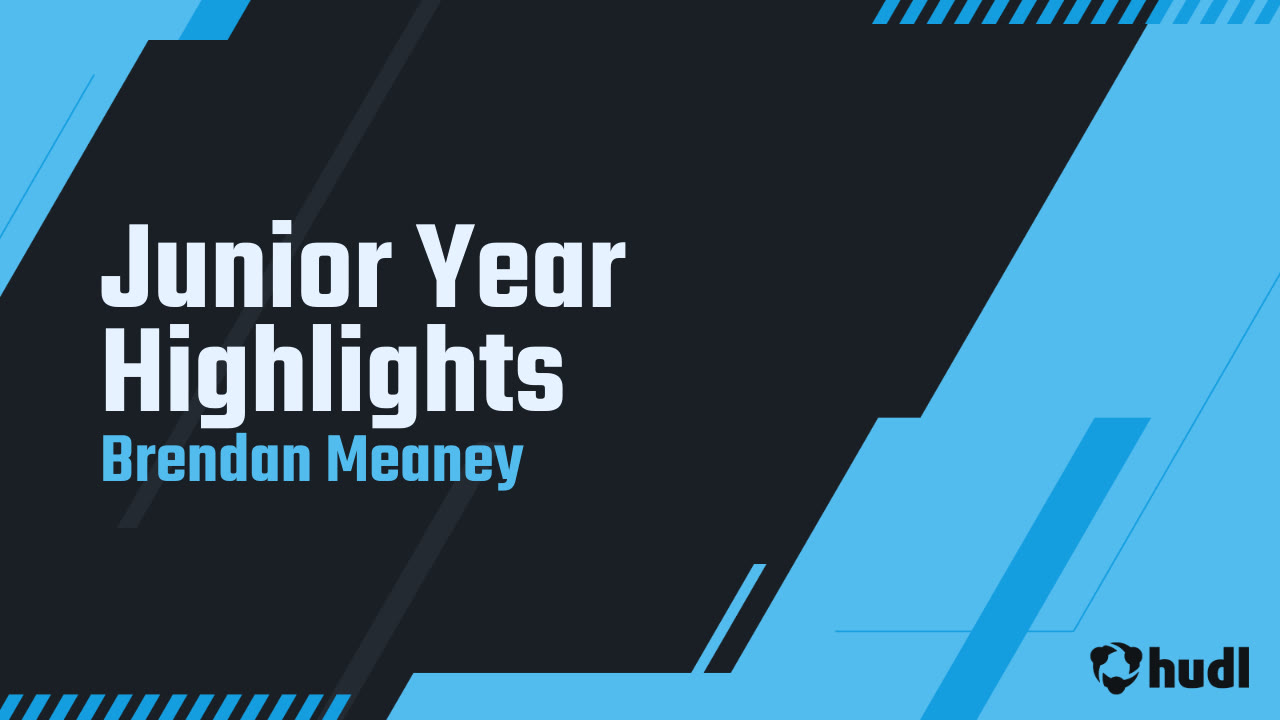 Junior Year Highlights
Brendan Meaney

hudl